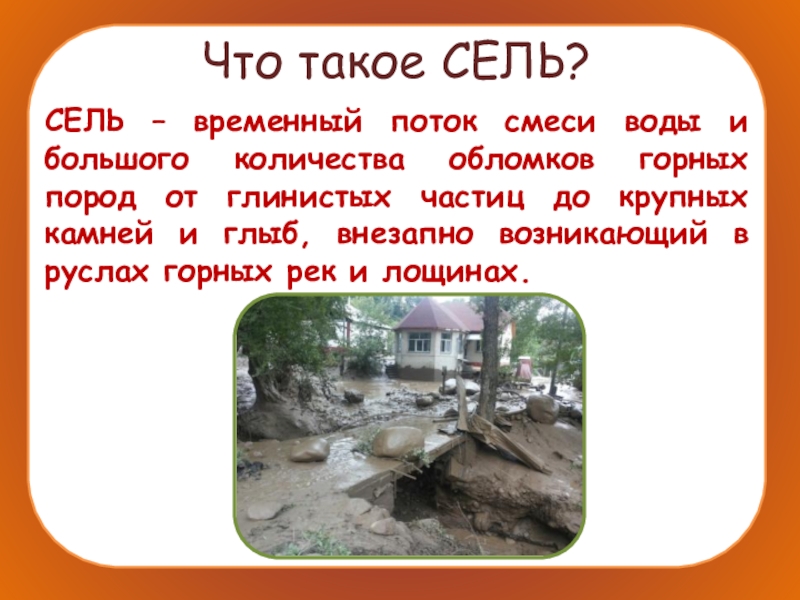 Что такое СЕЛЬ?

СЕЛЬ – временный поток смеси воды и большого количества обломков горных пород от глинистых частиц до крупных камней и глыб, внезапно возникающий в руслах горных рек и лощинах.